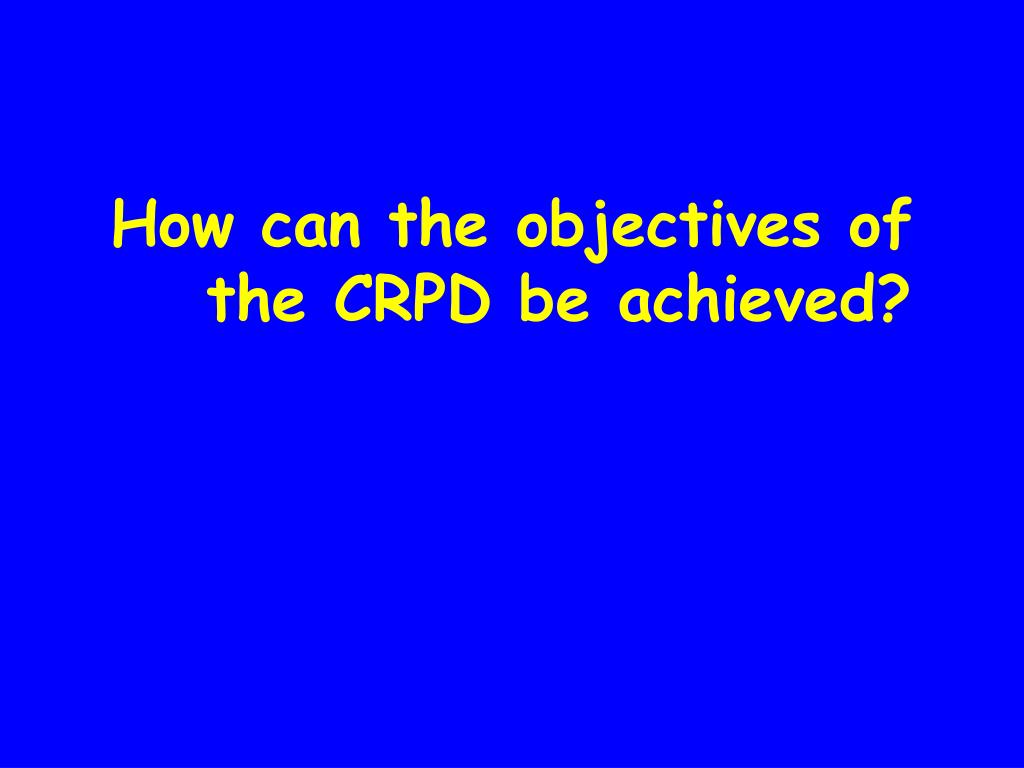 How can the objectives of the CRPD be achieved?